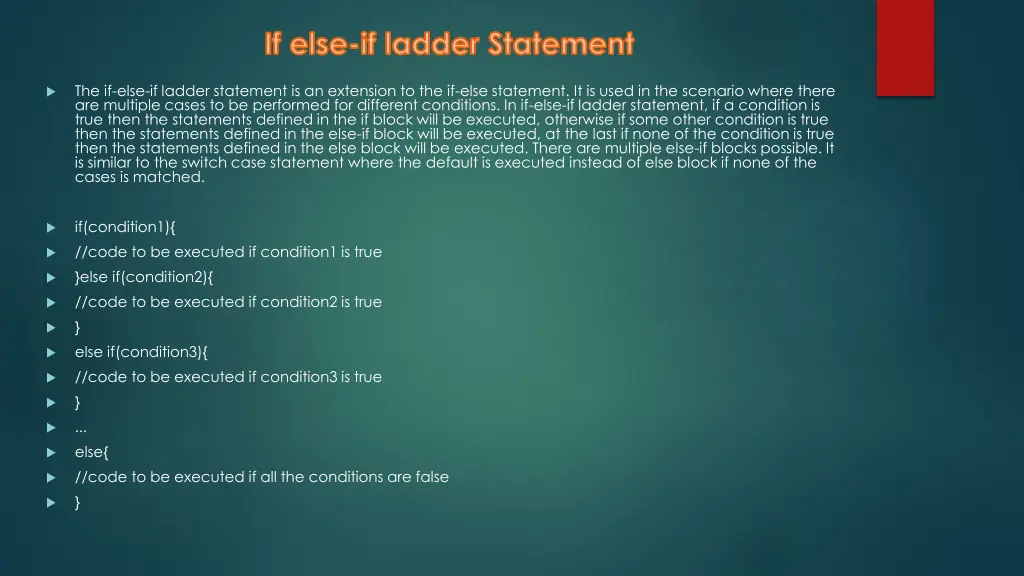 If else-if ladder Statement

The if-else-if ladder statement is an extension to the if-else statement. It is used in the scenario where there are multiple cases to be performed for different conditions. In if-else-if ladder statement, if a condition is true then the statements defined in the if block will be executed, otherwise if some other condition is true then the statements defined in the else-if block will be executed, at the last if none of the condition is true then the statements defined in the else block will be executed. There are multiple else-if blocks possible. It is similar to the switch case statement where the default is executed instead of else block if none of the cases is matched.

if(condition1){

//code to be executed if condition1 is true

}else if(condition2){

//code to be executed if condition2 is true

}

else if(condition3){

//code to be executed if condition3 is true

}

...

else{

//code to be executed if all the conditions are false

}